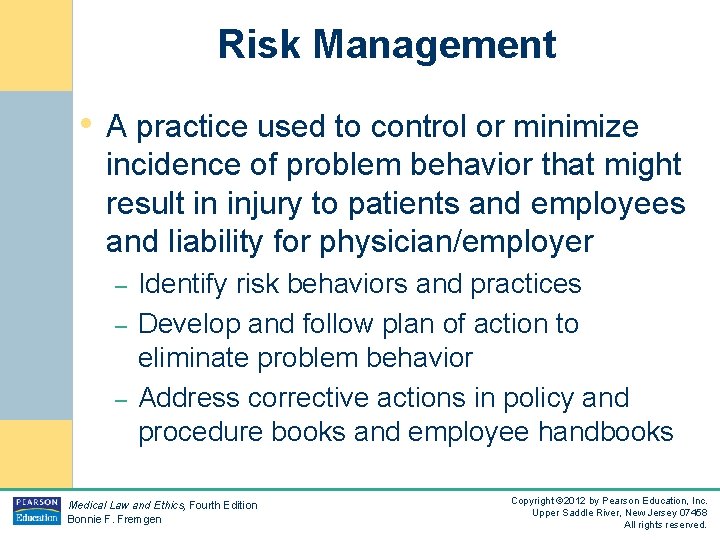 Risk Management

• A practice used to control or minimize incidence of problem behavior that might result in injury to patients and employees and liability for physician/employer

– Identify risk behaviors and practices
– Develop and follow plan of action to eliminate problem behavior
– Address corrective actions in policy and procedure books and employee handbooks

PEARSON Education

Medical Law and Ethics, Fourth Edition
Bonnie F. Fremgen

Copyright ©2012 by Pearson Education, Inc.
Upper Saddle River, New Jersey 07458
All rights reserved.